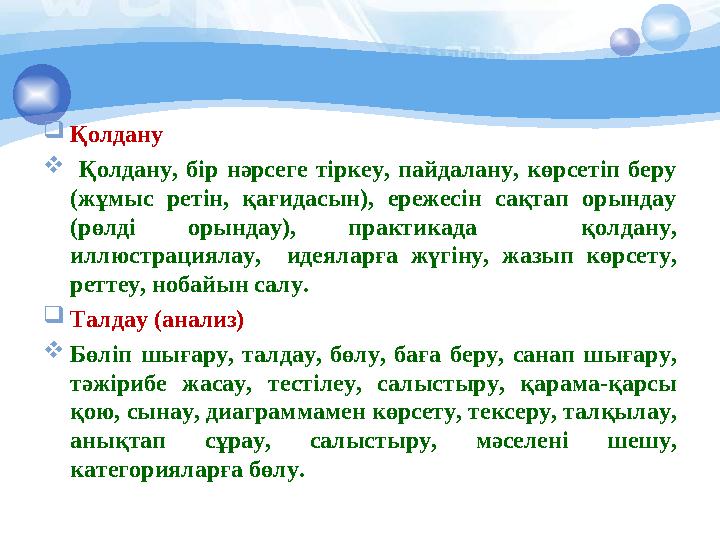 Қолдану

Қолдану, бір нәрсеге тіркеу, пайдалану, көрсетіп беру (жұмыс ретін, қағидасын), ережесін сақтап орындау (рөлді орындау), практикада қолдану, иллюстрациялау, идеяларға жүгіну, жазып көрсету, реттеу, нобайын салу.

Талдау (анализ)

Бөліп шығару, талдау, бөлу, баға беру, санап шығару, тәжірибе жасау, тестілеу, салыстыру, қарама-қарсы қою, сынау, диаграммамен көрсету, тексеру, талқылау, анықтап сұрау, салыстыру, мәселені шешу, категорияларға бөлу.